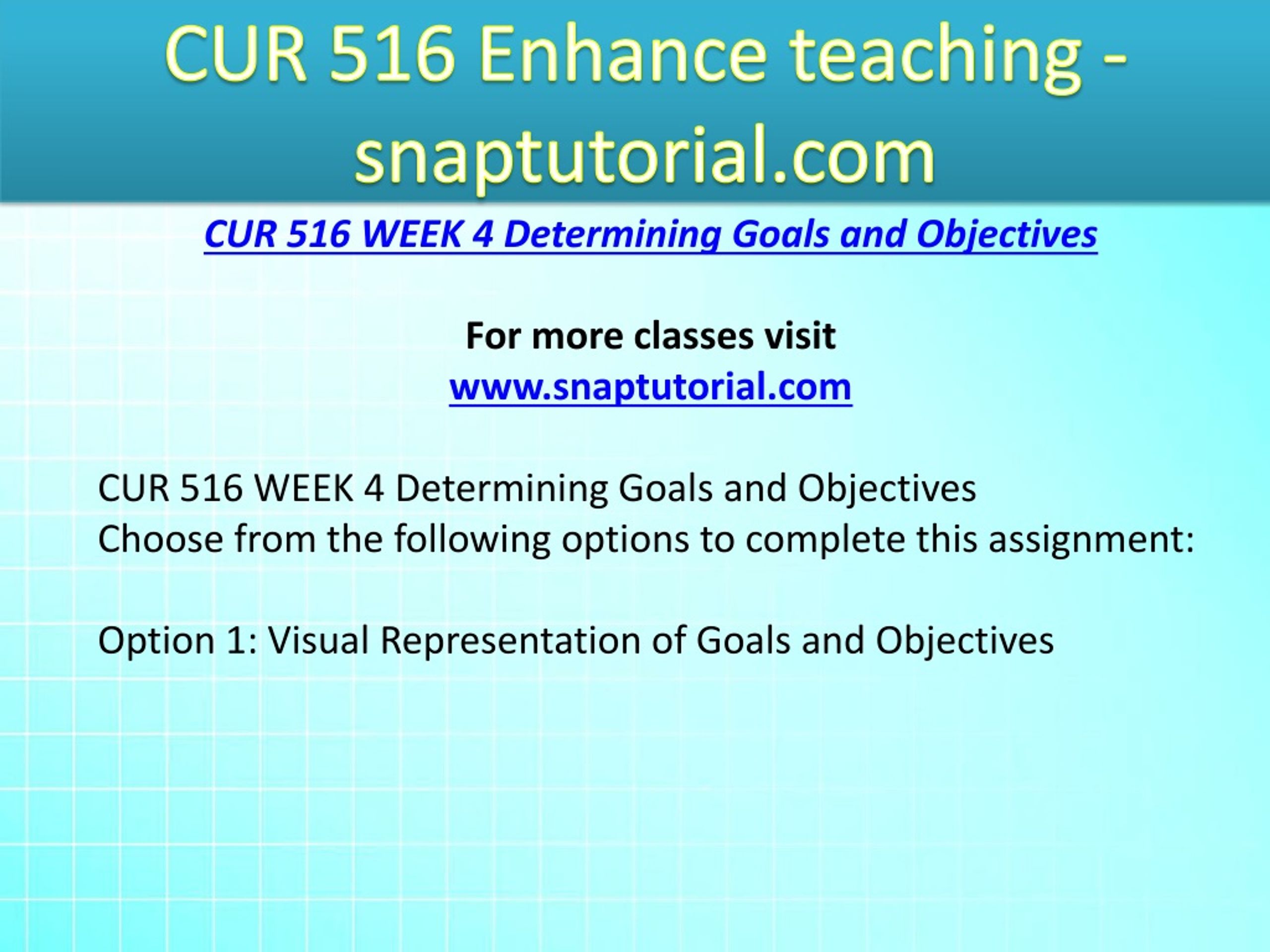 CUR 516 Enhance teaching - snaptutorial.com

CUR 516 WEEK 4 Determining Goals and Objectives

For more classes visit
www.snaptutorial.com

CUR 516 WEEK 4 Determining Goals and Objectives
Choose from the following options to complete this assignment:

Option 1: Visual Representation of Goals and Objectives